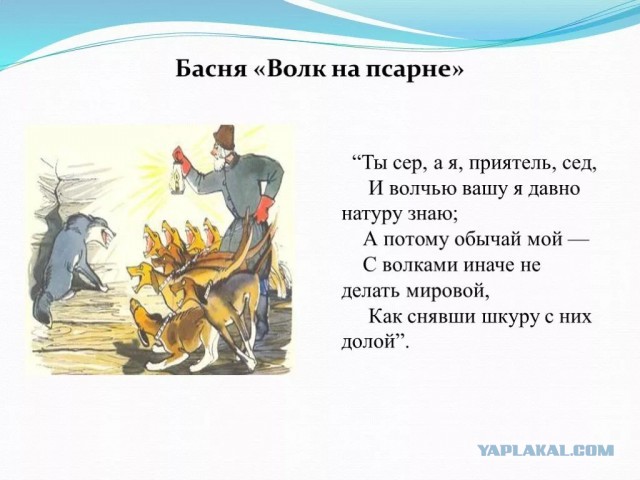 Басня «Волк на псарне»

“Ты сер, а я, приятель, сед,
И волчью вашу я давно натуру знаю;
А потому обычай мой —
С волками иначе не делать мировой,
Как снявши шкуру с них долой”.

YAPLAKAL.COM